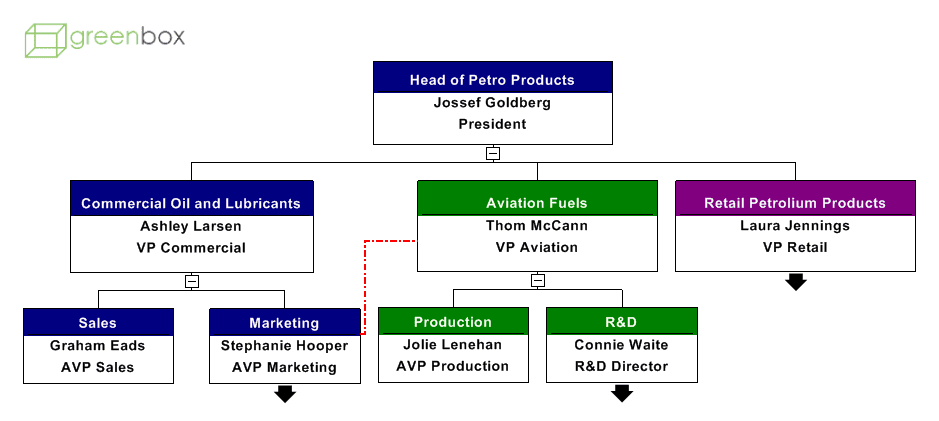 greenbox

Head of Petro Products
Jossef Goldberg
President

Commercial Oil and Lubricants
Ashley Larsen
VP Commercial

Aviation Fuels
Thom McCann
VP Aviation

Retail Petrolium Products
Laura Jennings
VP Retail

Sales
Graham Eads
AVP Sales

Marketing
Stephanie Hooper
AVP Marketing

Production
Jolie Lenehan
AVP Production

R&D
Connie Waite
R&D Director